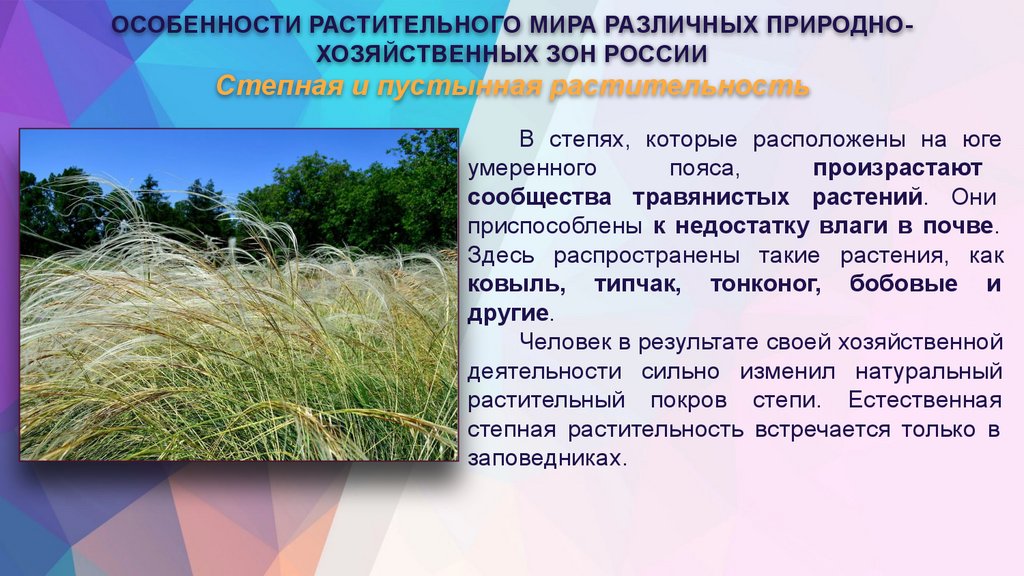 ОСОБЕННОСТИ РАСТИТЕЛЬНОГО МИРА РАЗЛИЧНЫХ ПРИРОДНО-ХОЗЯЙСТВЕННЫХ ЗОН РОССИИ

Степная и пустынная растительность

В степях, которые расположены на юге умеренного пояса, произрастают сообщества травянистых растений. Они приспособлены к недостатку влаги в почве. Здесь распространены такие растения, как ковыль, типчак, тонконог, бобовые и другие.

Человек в результате своей хозяйственной деятельности сильно изменил натуральный растительный покров степи. Естественная степная растительность встречается только в заповедниках.